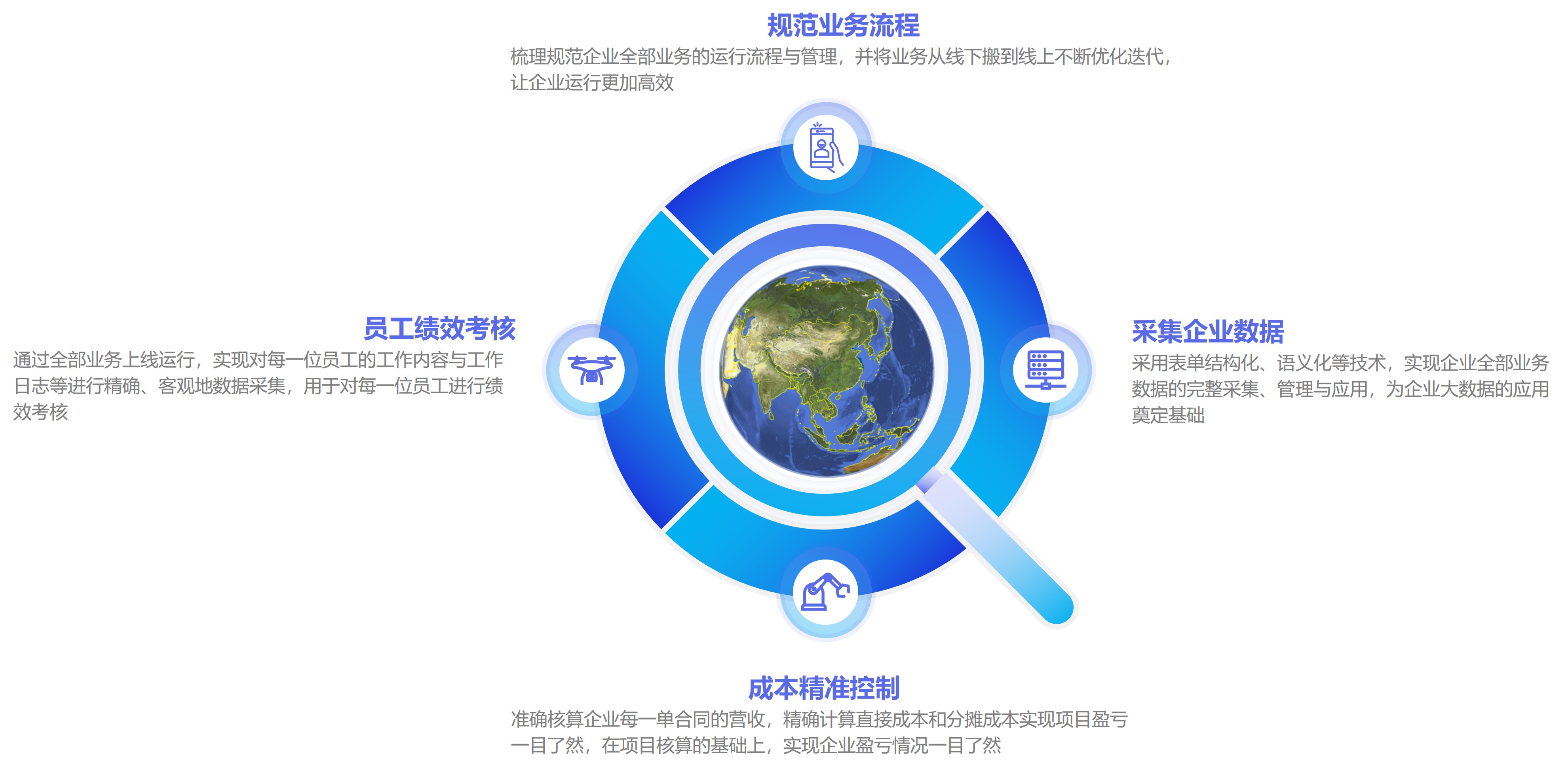 规范业务流程

梳理规范企业全部业务的运行流程与管理，并将业务从线下搬到线上不断优化迭代，让企业运行更加高效

员工绩效考核

通过全部业务上线运行，实现对每一位员工的工作内容与工作日志等进行精确、客观地数据采集，用于对每一位员工进行绩效考核

采集企业数据

采用表单结构化、语义化等技术，实现企业全部业务数据的完整采集、管理与应用，为企业大数据的应用奠定基础

成本精准控制

准确核算企业每一单合同的营收，精确计算直接成本和分摊成本实现项目盈亏一目了然，在项目核算的基础上，实现企业盈亏情况一目了然